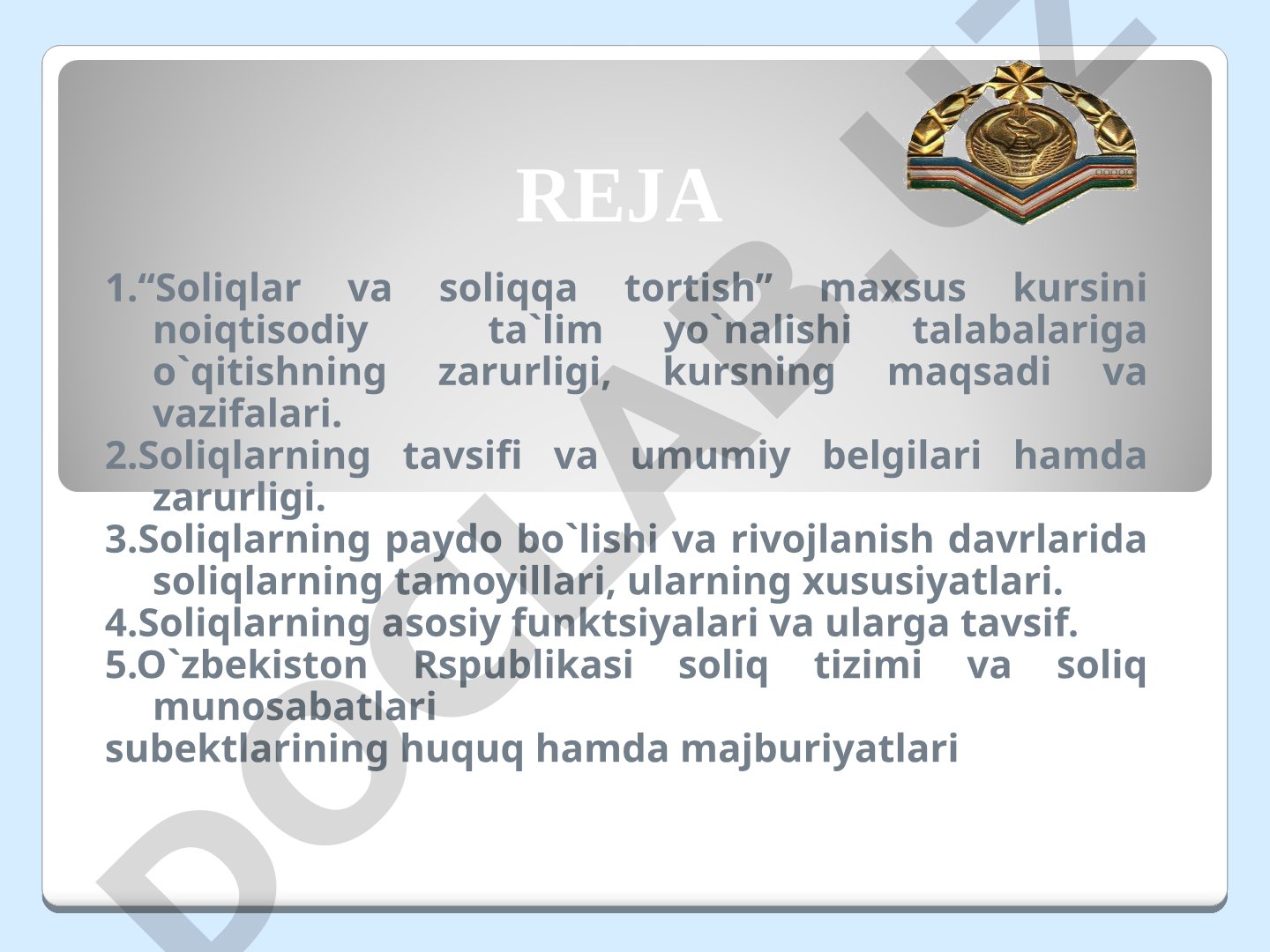 REJA

1.“Soliqlar va soliqqa tortish” maxsus kursini noiqtisodiy ta`lim yo`nalishi talabalariga o`qitishning zarurligi, kursning maqsadi va vazifalari.

2.Soliqlarning tavsifi va umumiy belgilari hamda zarurligi.

3.Soliqlarning paydo bo`lishi va rivojlanish davrlarida soliqlarning tamoyillari, ularning xususiyatlari.

4.Soliqlarning asosiy funktsiyalari va ularga tavsif.

5.O`zbekiston Rspublikasi soliq tizimi va soliq munosabatlari

subektlarining huquq hamda majburiyatlari

DOCLAB.UZ